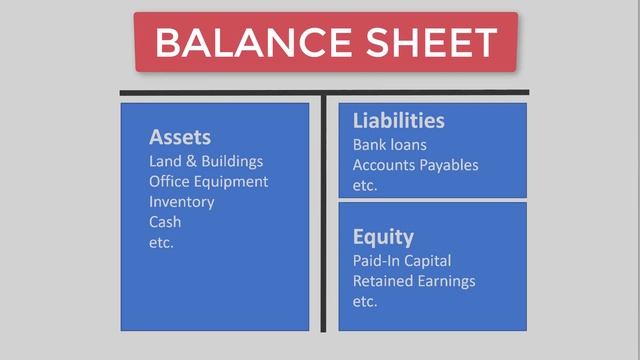 BALANCE SHEET

Assets
Land & Buildings
Office Equipment
Inventory
Cash
etc.

Liabilities
Bank loans
Accounts Payables
etc.

Equity
Paid-In Capital
Retained Earnings
etc.